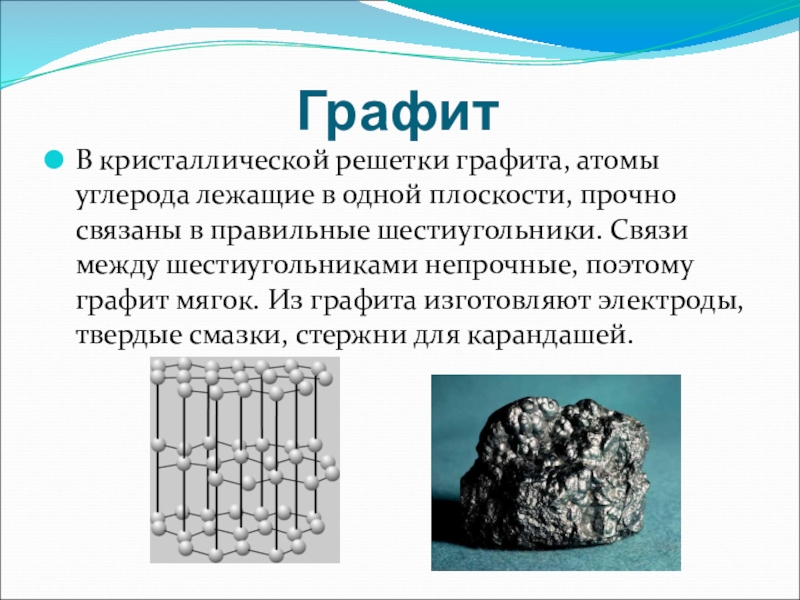 Графит

В кристаллической решетки графита, атомы углерода лежащие в одной плоскости, прочно связаны в правильные шестиугольники. Связи между шестиугольниками непрочные, поэтому графит мягок. Из графита изготовляют электроды, твердые смазки, стержни для карандашей.